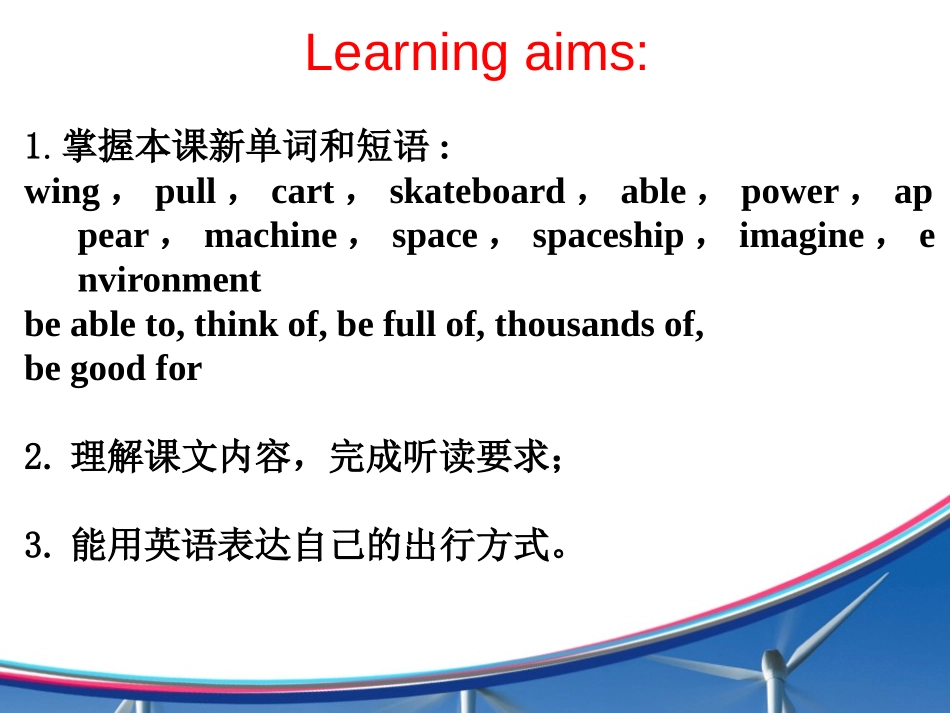 Learning aims:

1. 掌握本课新单词和短语：
wing， pull， cart， skateboard， able， power， appear， machine， space， spaceship， imagine， environment
be able to, think of, be full of, thousands of,
be good for

2. 理解课文内容，完成听读要求；

3. 能用英语表达自己的出行方式。